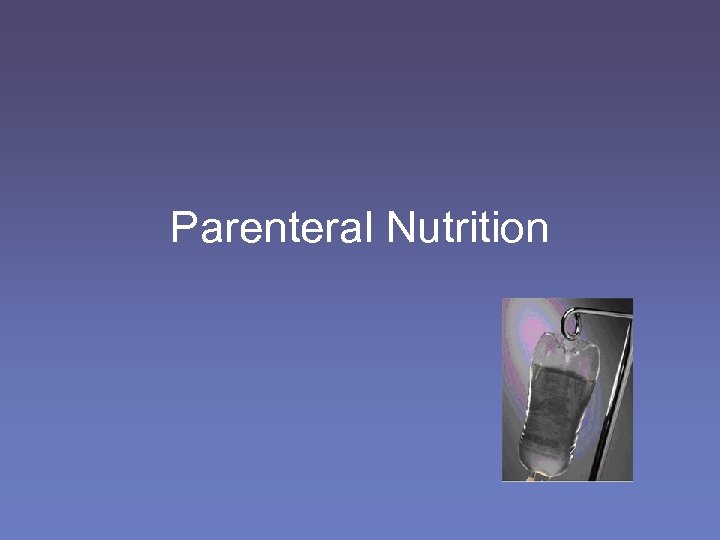 Parenteral Nutrition